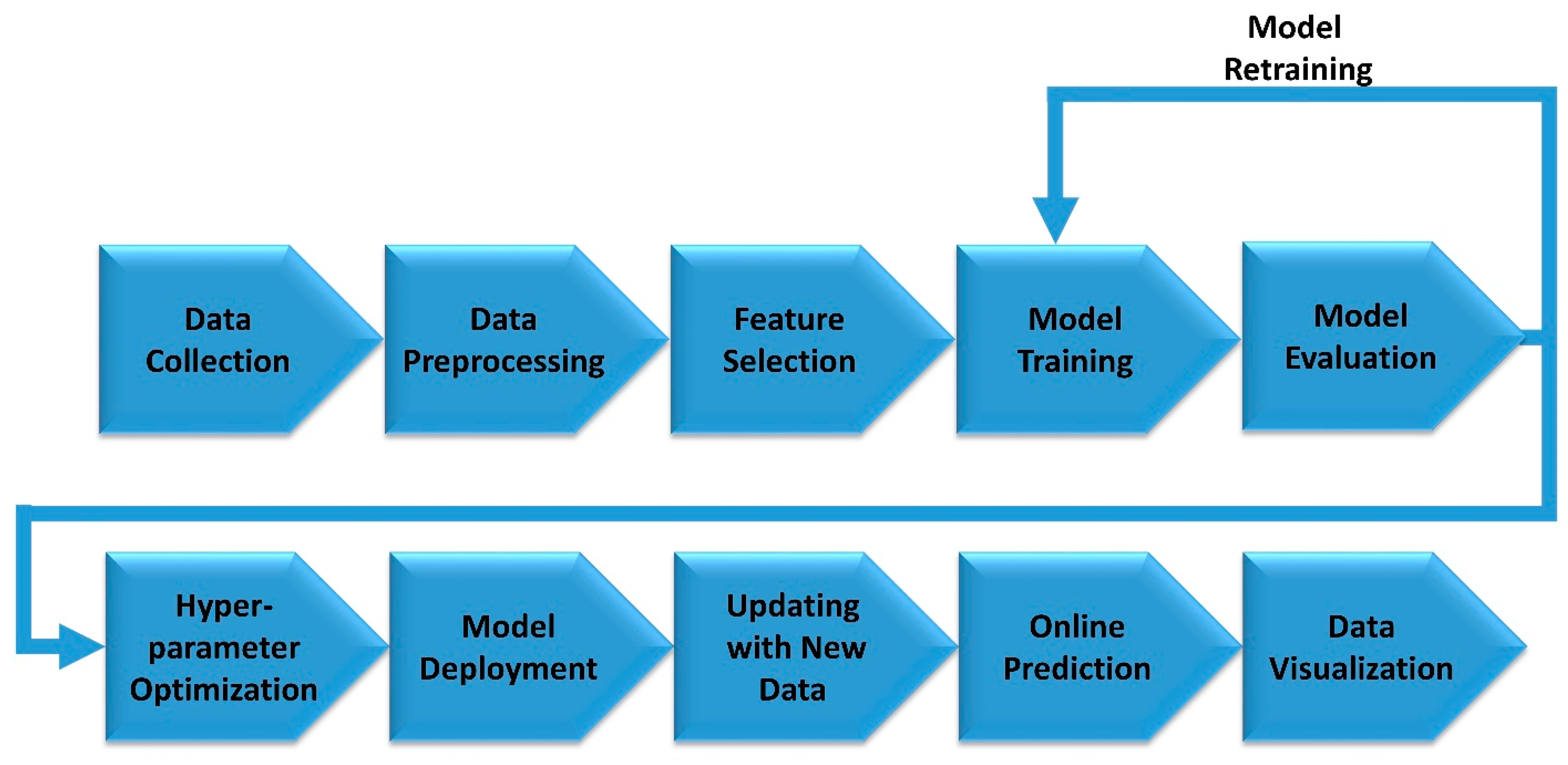 Model Retraining

Data Collection

Data Preprocessing

Feature Selection

Model Training

Model Evaluation

Hyper-parameter Optimization

Model Deployment

Updating with New Data

Online Prediction

Data Visualization